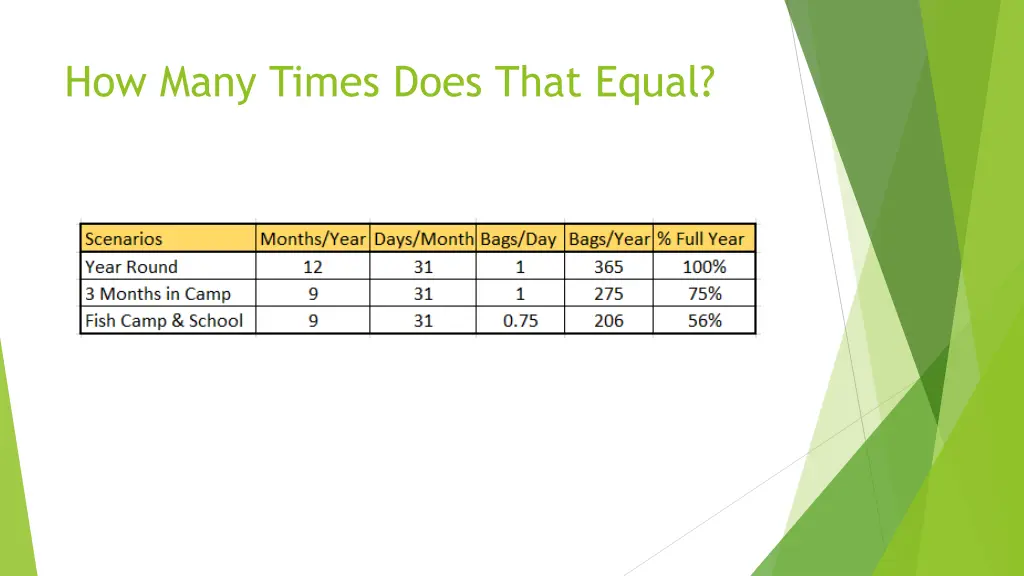 How Many Times Does That Equal?

| Scenarios | Months/Year | Days/Month | Bags/Day | Bags/Year | % Full Year |
|---|---|---|---|---|---|
| Year Round | 12 | 31 | 1 | 365 | 100% |
| 3 Months in Camp | 9 | 31 | 1 | 275 | 75% |
| Fish Camp & School | 9 | 31 | 0.75 | 206 | 56% |